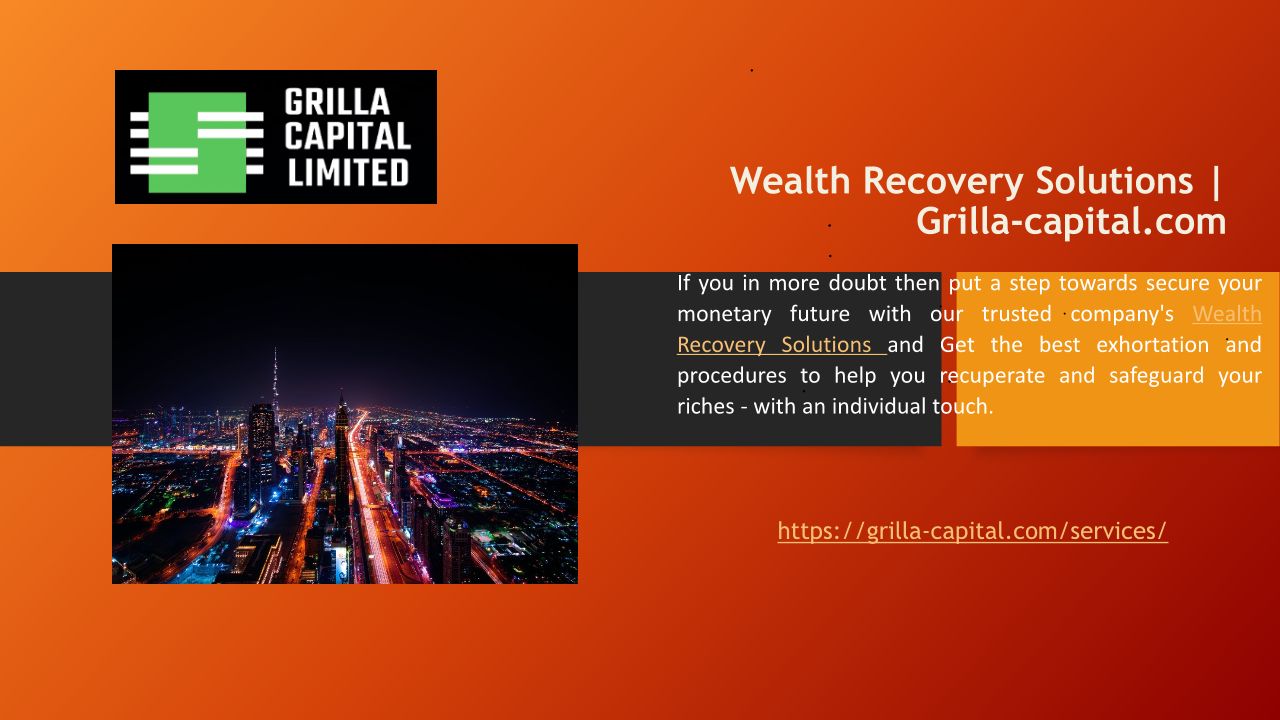 GRILLA CAPITAL LIMITED

Wealth Recovery Solutions | Grilla-capital.com

If you in more doubt then put a step towards secure your monetary future with our trusted company's Wealth Recovery Solutions and Get the best exhortation and procedures to help you recuperate and safeguard your riches - with an individual touch.

https://grilla-capital.com/services/